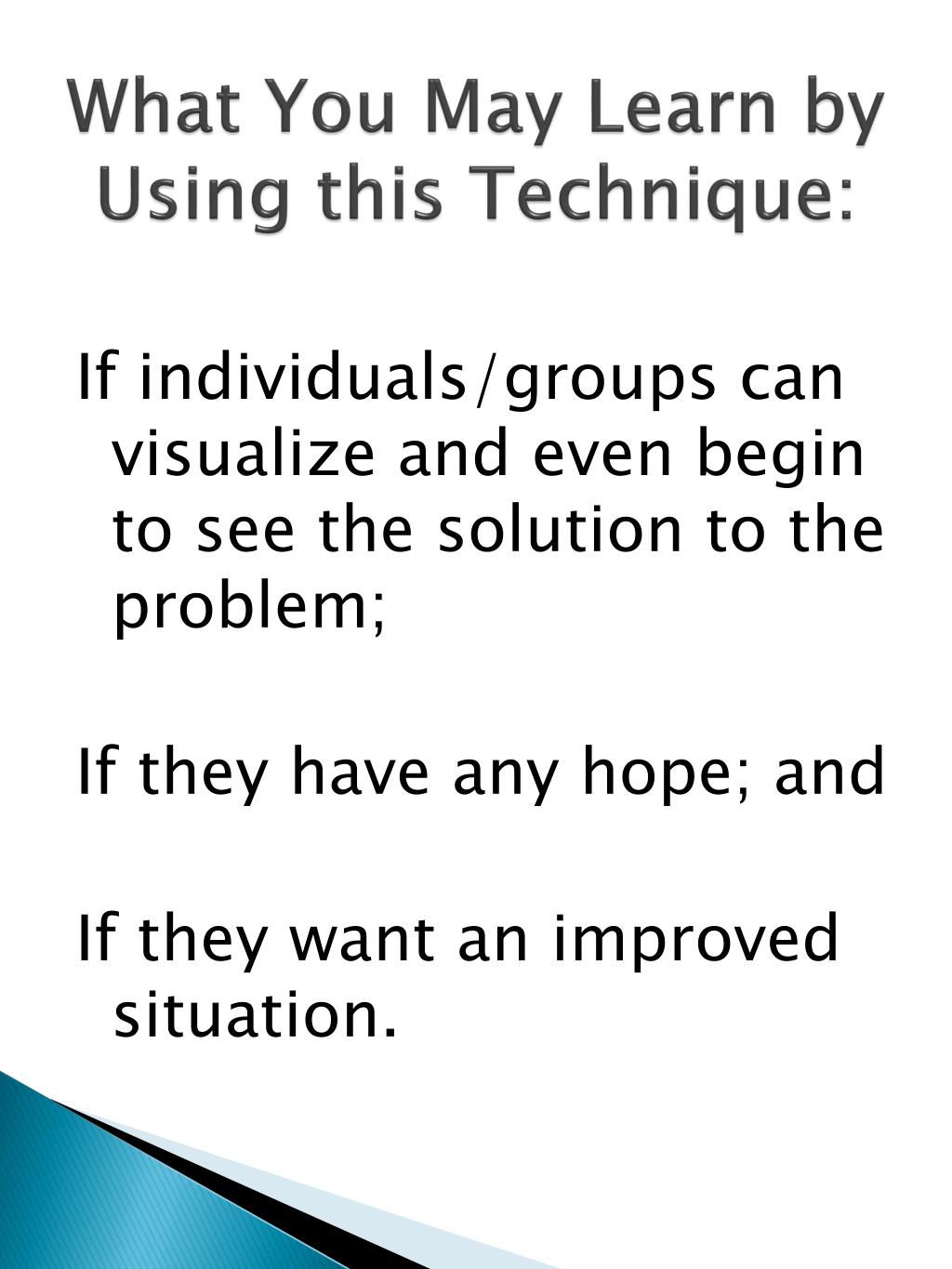 What You May Learn by Using this Technique:

If individuals/groups can visualize and even begin to see the solution to the problem;

If they have any hope; and

If they want an improved situation.